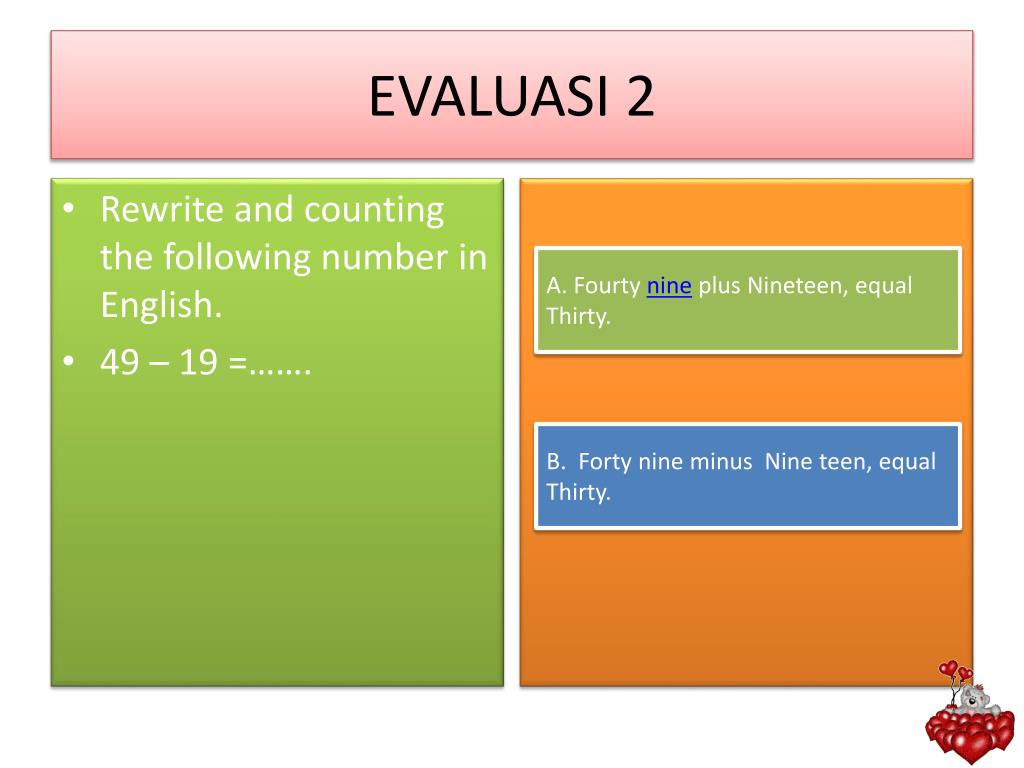 EVALUASI 2

• Rewrite and counting the following number in English.
• 49 – 19 =…….

A. Fourty nine plus Nineteen, equal Thirty.

B. Forty nine minus Nine teen, equal Thirty.